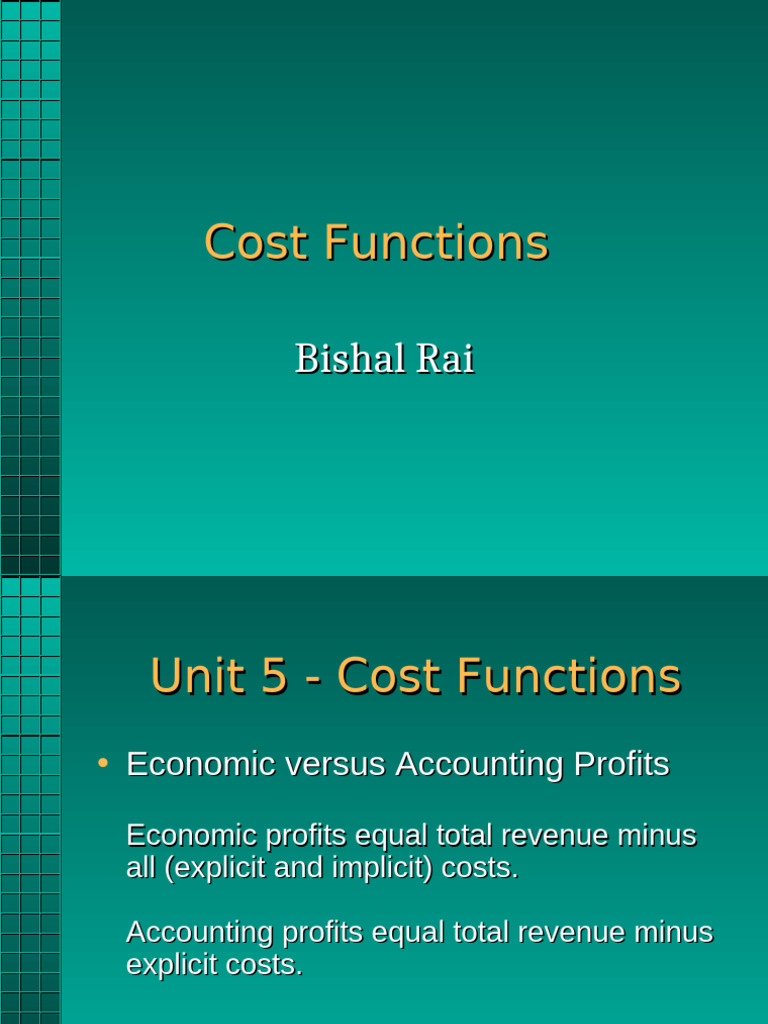 Cost Functions

Bishal Rai

Unit 5 - Cost Functions

• Economic versus Accounting Profits

Economic profits equal total revenue minus all (explicit and implicit) costs.

Accounting profits equal total revenue minus explicit costs.